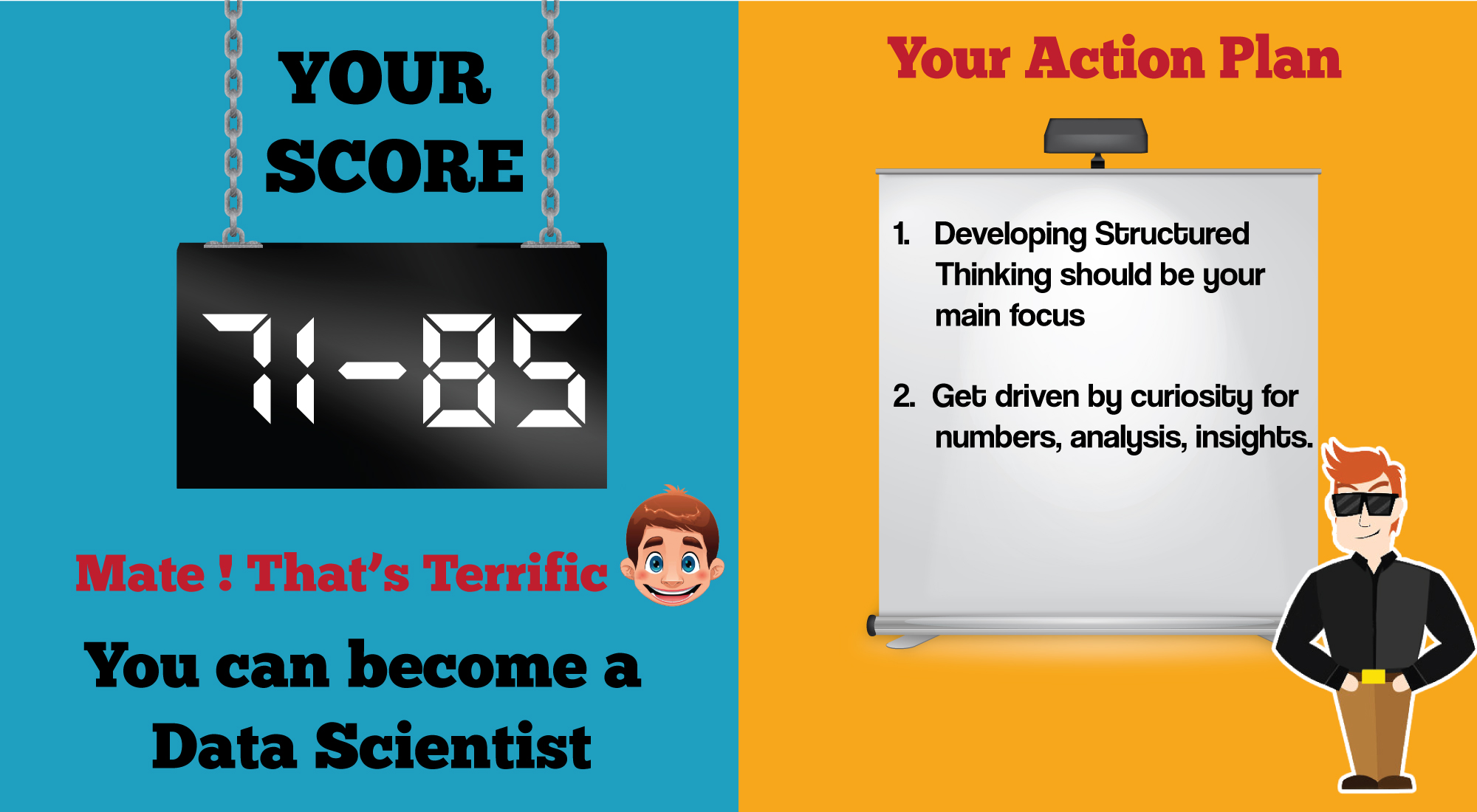 YOUR SCORE

71-85

Mate ! That's Terrific

You can become a Data Scientist

Your Action Plan

1. Developing Structured Thinking should be your main focus

2. Get driven by curiosity for numbers, analysis, insights.